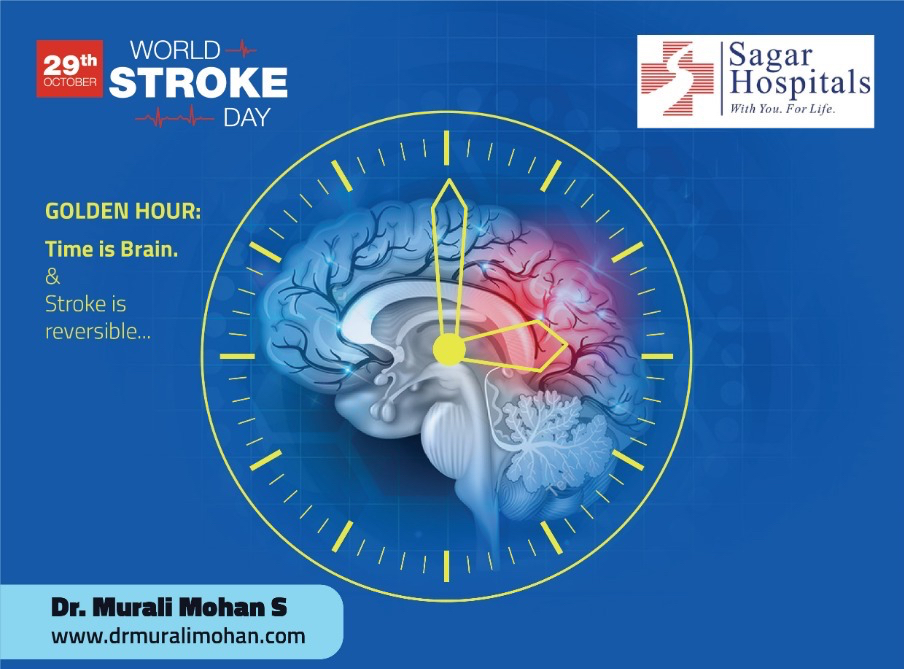 29th OCTOBER WORLD STROKE DAY

Sagar Hospitals
With You. For Life.

GOLDEN HOUR:

Time is Brain.
&
Stroke is reversible...

Dr. Murali Mohan S
www.drmuralimohan.com